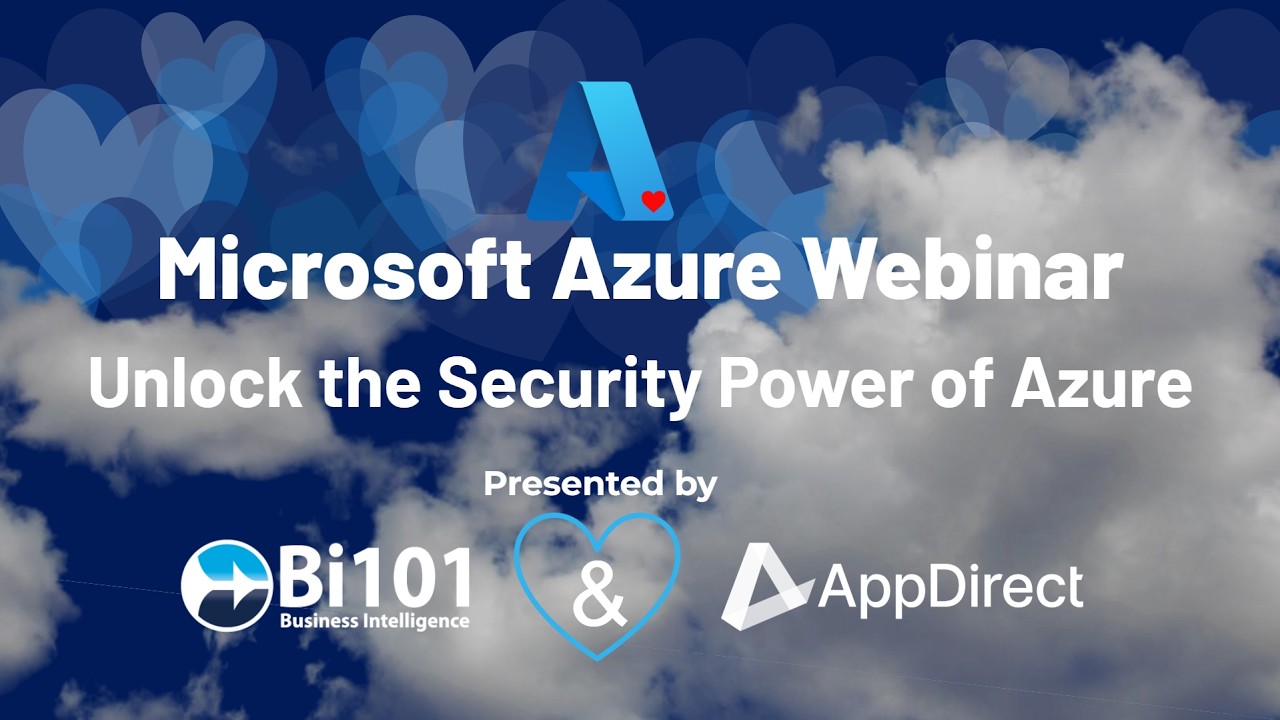 Microsoft Azure Webinar

Unlock the Security Power of Azure

Presented by

Bi101
Business Intelligence

&

AppDirect